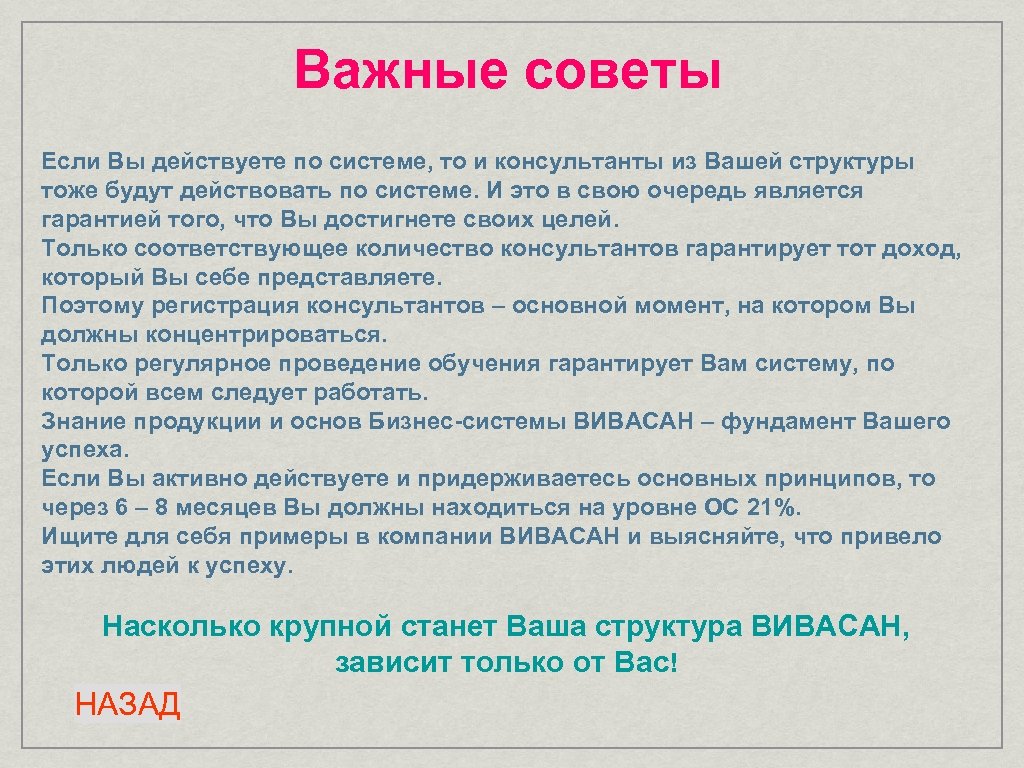 Важные советы

Если Вы действуете по системе, то и консультанты из Вашей структуры тоже будут действовать по системе. И это в свою очередь является гарантией того, что Вы достигнете своих целей.
Только соответствующее количество консультантов гарантирует тот доход, который Вы себе представляете.
Поэтому регистрация консультантов – основной момент, на котором Вы должны концентрироваться.
Только регулярное проведение обучения гарантирует Вам систему, по которой всем следует работать.
Знание продукции и основ Бизнес-системы ВИВАСАН – фундамент Вашего успеха.
Если Вы активно действуете и придерживаетесь основных принципов, то через 6 – 8 месяцев Вы должны находиться на уровне ОС 21%.
Ищите для себя примеры в компании ВИВАСАН и выясняйте, что привело этих людей к успеху.

Насколько крупной станет Ваша структура ВИВАСАН, зависит только от Вас!

НАЗАД